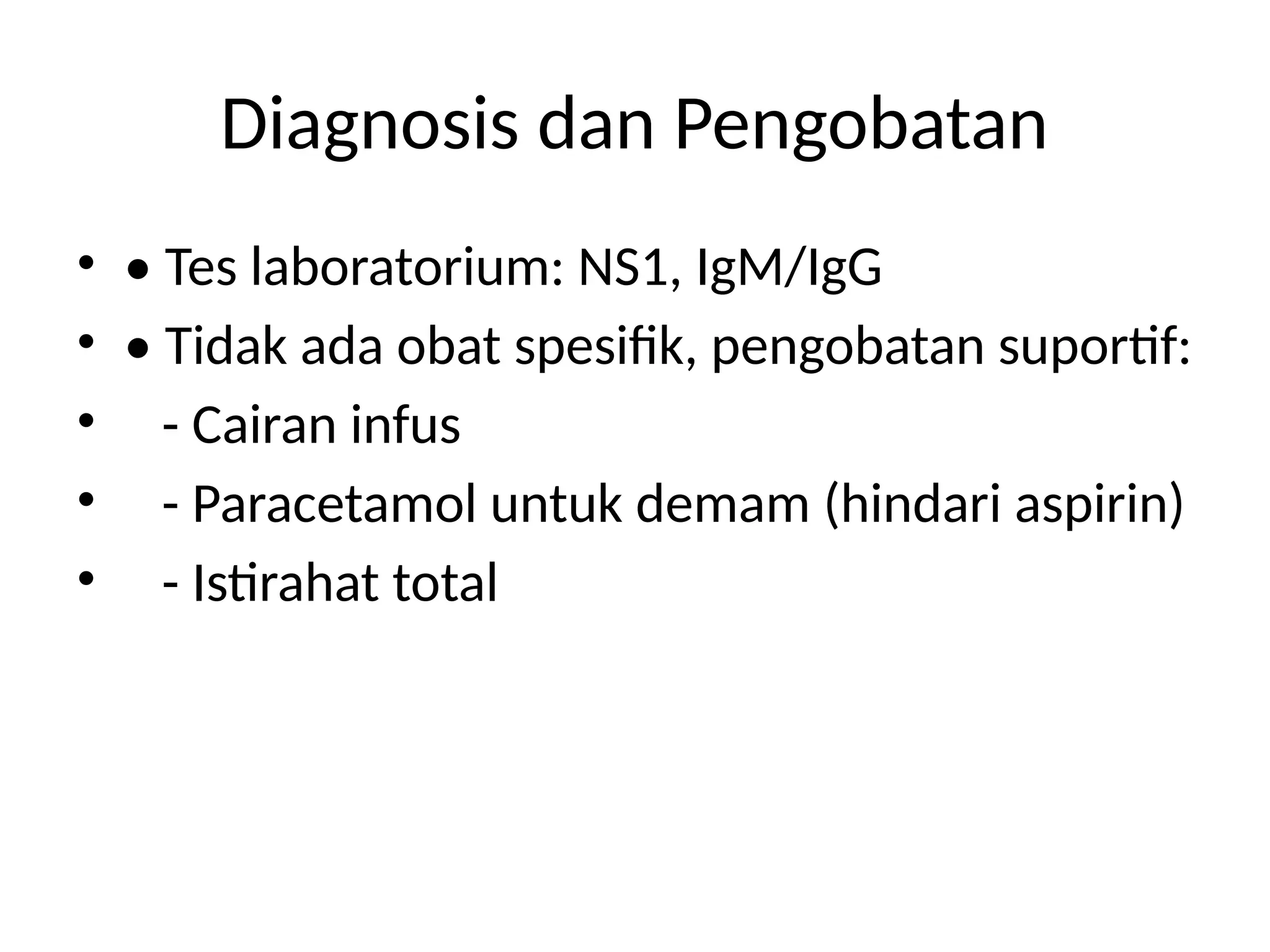 Diagnosis dan Pengobatan

• • Tes laboratorium: NS1, IgM/IgG
• • Tidak ada obat spesifik, pengobatan suportif:
•   - Cairan infus
•   - Paracetamol untuk demam (hindari aspirin)
•   - Istirahat total